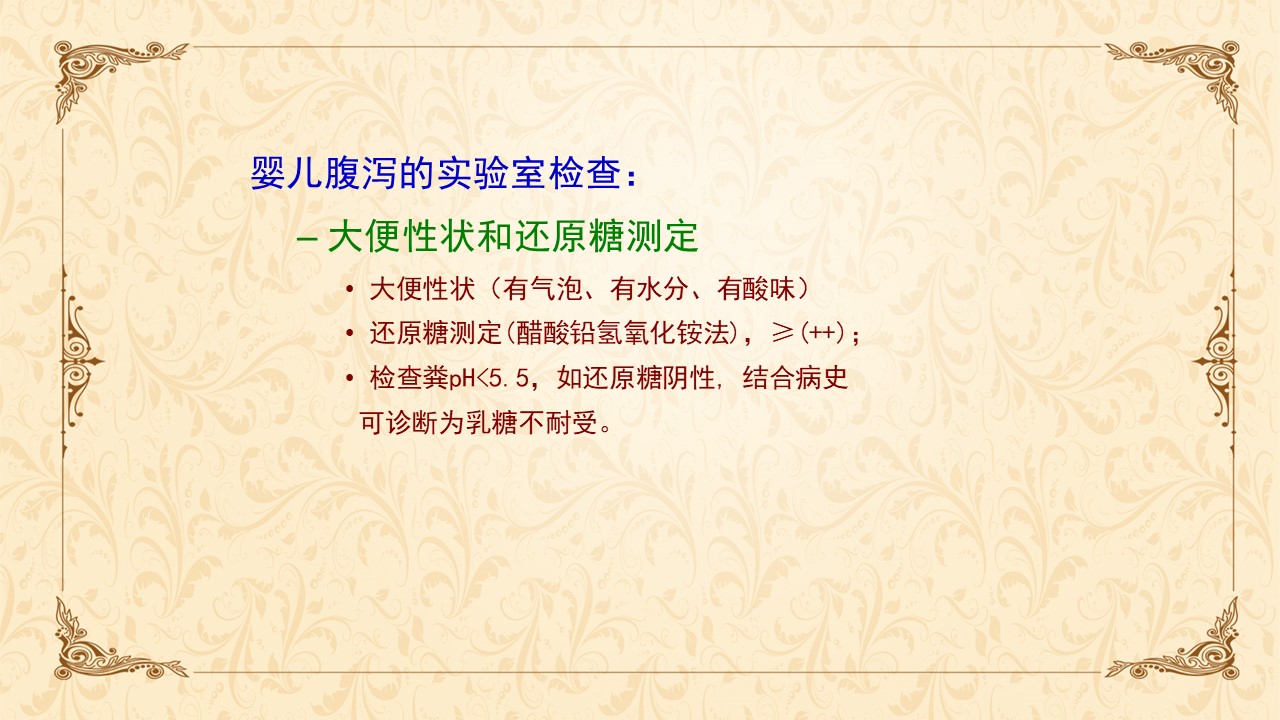 婴儿腹泻的实验室检查：

– 大便性状和还原糖测定

• 大便性状（有气泡、有水分、有酸味）

• 还原糖测定(醋酸铅氢氧化铵法)，≥(++)；

• 检查粪pH<5.5，如还原糖阴性，结合病史可诊断为乳糖不耐受。